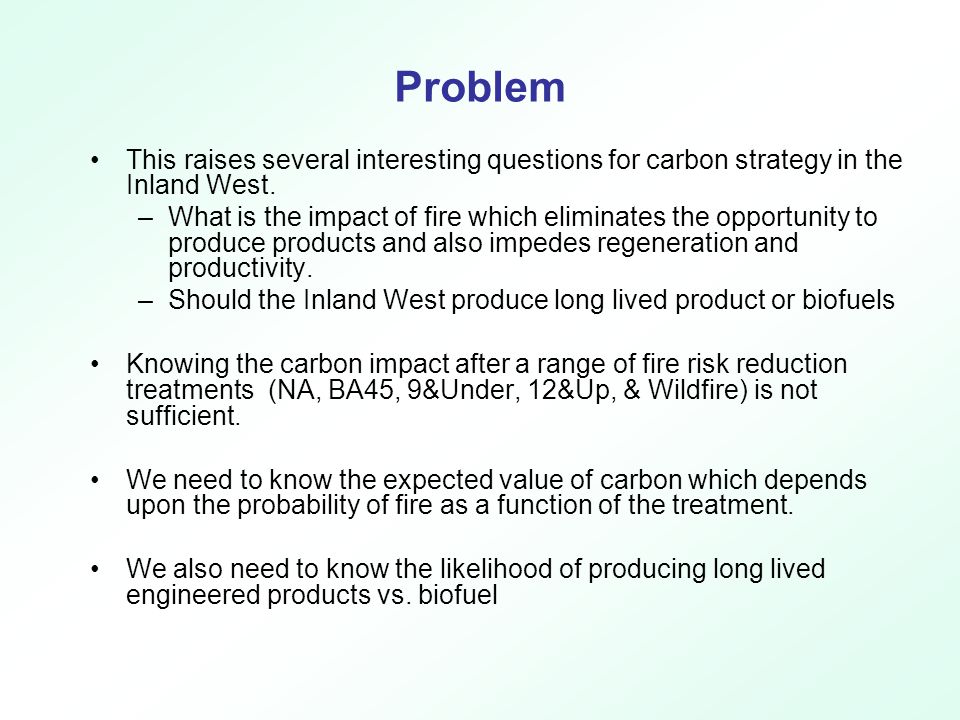 Problem

• This raises several interesting questions for carbon strategy in the Inland West.
  – What is the impact of fire which eliminates the opportunity to produce products and also impedes regeneration and productivity.
  – Should the Inland West produce long lived product or biofuels

• Knowing the carbon impact after a range of fire risk reduction treatments (NA, BA45, 9&Under, 12&Up, & Wildfire) is not sufficient.

• We need to know the expected value of carbon which depends upon the probability of fire as a function of the treatment.

• We also need to know the likelihood of producing long lived engineered products vs. biofuel